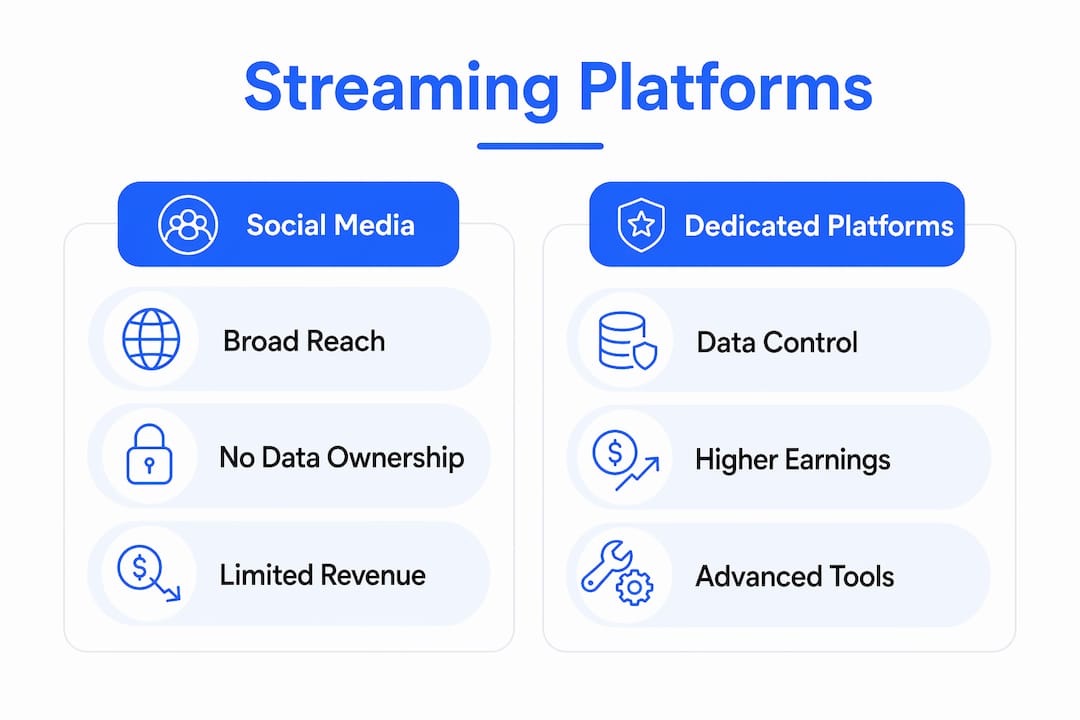 Streaming Platforms

Social Media

Broad Reach

No Data Ownership

Limited Revenue

Dedicated Platforms

Data Control

Higher Earnings

Advanced Tools